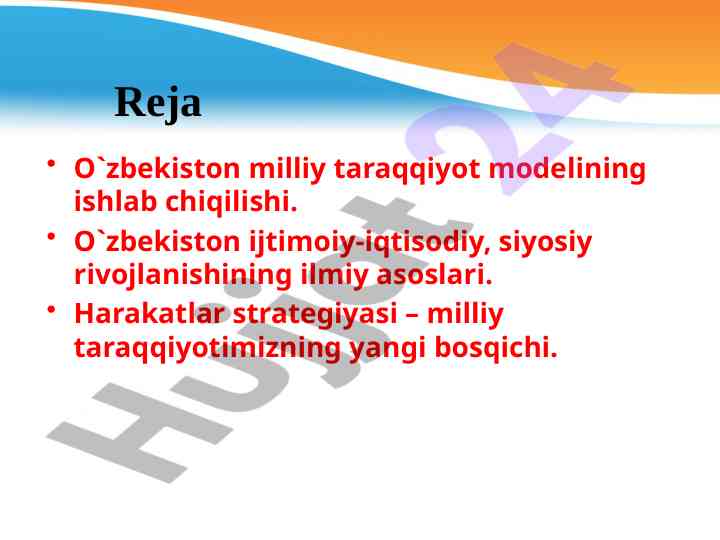 Reja

• O`zbekiston milliy taraqqiyot modelining ishlab chiqilishi.

• O`zbekiston ijtimoiy-iqtisodiy, siyosiy rivojlanishining ilmiy asoslari.

• Harakatlar strategiyasi – milliy taraqqiyotimizning yangi bosqichi.

Hujjat 24